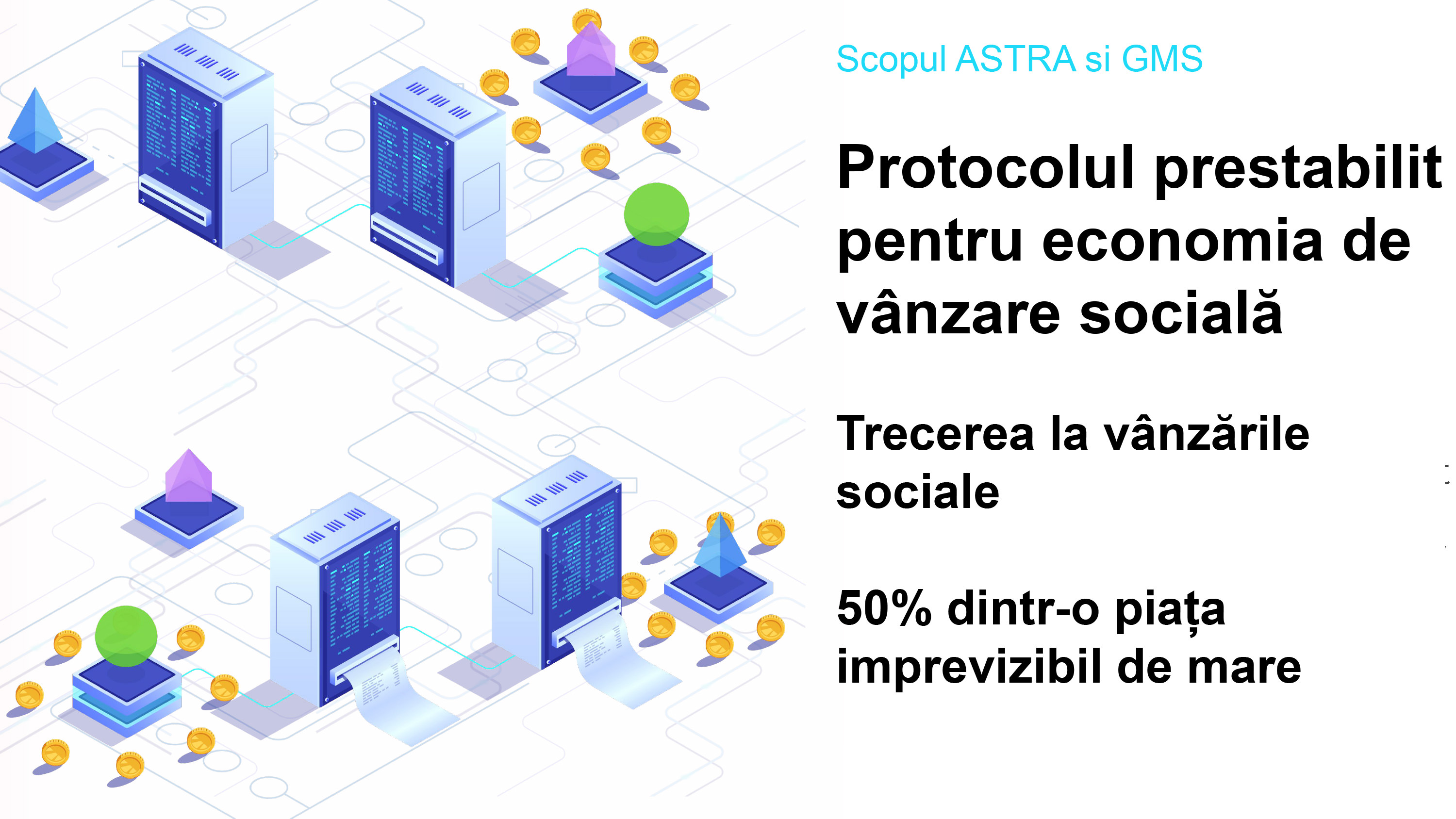 Scopul ASTRA si GMS

Protocolul prestabilit pentru economia de vânzare socială

Trecerea la vânzările sociale

50% dintr-o piața imprevizibil de mare